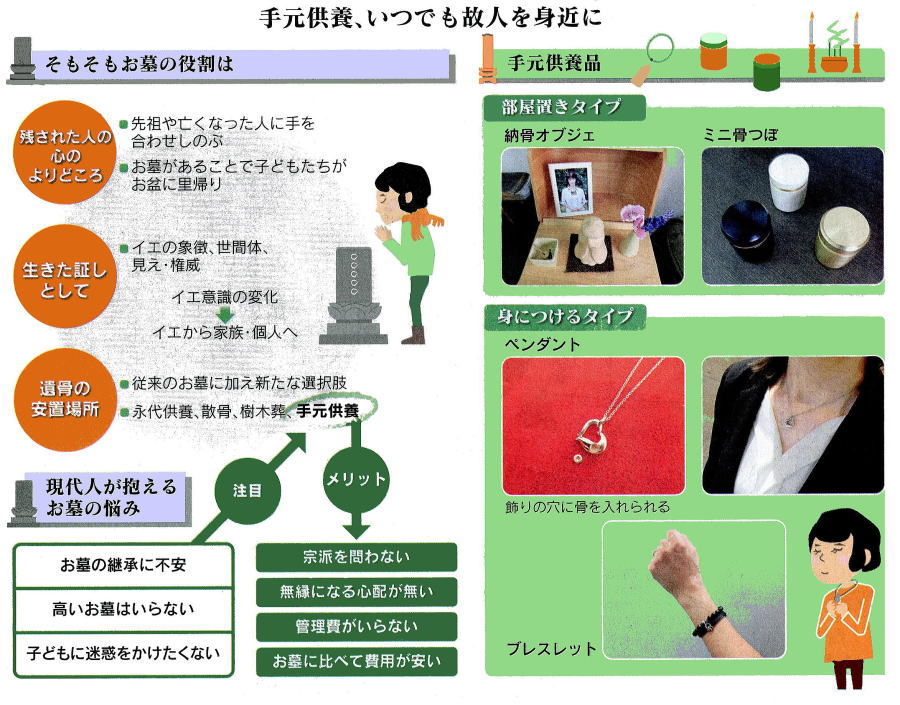 手元供養、いつでも故人を身近に

そもそもお墓の役割は

残された人の心のよりどころ
先祖や亡くなった人に手を合わせしのぶ
お墓があることで子どもたちがお盆に里帰り

生きた証しとして
イエの象徴、世間体、見え・権威
イエ意識の変化
イエから家族・個人へ

遺骨の安置場所
従来のお墓に加え新たな選択肢
永代供養、散骨、樹木葬、手元供養

現代人が抱えるお墓の悩み

注目

メリット

お墓の継承に不安
高いお墓はいらない
子どもに迷惑をかけたくない

宗派を問わない
無縁になる心配が無い
管理費がいらない
お墓に比べて費用が安い

手元供養品

部屋置きタイプ
納骨オブジェ
ミニ骨つぼ

身につけるタイプ
ペンダント
飾りの穴に骨を入れられる
ブレスレット